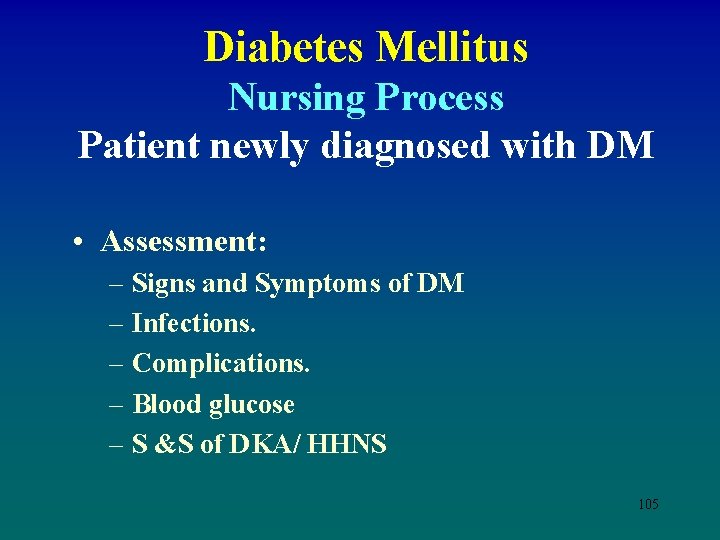 Diabetes Mellitus
Nursing Process
Patient newly diagnosed with DM

• Assessment:
– Signs and Symptoms of DM
– Infections.
– Complications.
– Blood glucose
– S &S of DKA/ HHNS

105